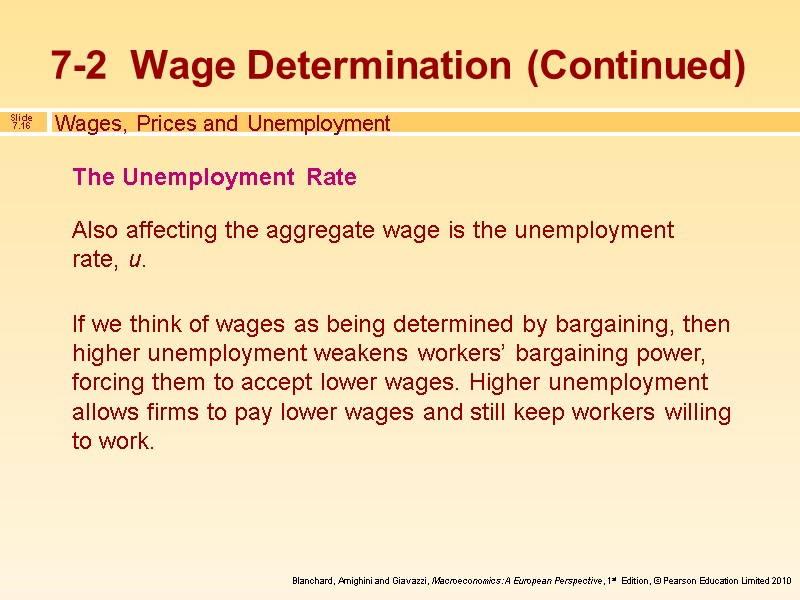 7-2 Wage Determination (Continued)

Slide 7.16

Wages, Prices and Unemployment

The Unemployment Rate

Also affecting the aggregate wage is the unemployment rate, $u$.

If we think of wages as being determined by bargaining, then higher unemployment weakens workers' bargaining power, forcing them to accept lower wages. Higher unemployment allows firms to pay lower wages and still keep workers willing to work.

Blanchard, Amighini and Giavazzi, Macroeconomics: A European Perspective, 1st Edition, © Pearson Education Limited 2010